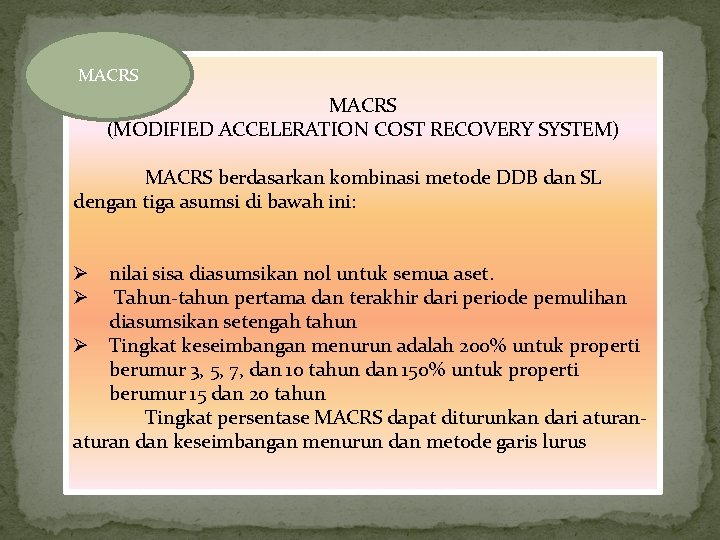 MACRS

MACRS
(MODIFIED ACCELERATION COST RECOVERY SYSTEM)

MACRS berdasarkan kombinasi metode DDB dan SL dengan tiga asumsi di bawah ini:

➢ nilai sisa diasumsikan nol untuk semua aset.
➢ Tahun-tahun pertama dan terakhir dari periode pemulihan diasumsikan setengah tahun
➢ Tingkat keseimbangan menurun adalah 200% untuk properti berumur 3, 5, 7, dan 10 tahun dan 150% untuk properti berumur 15 dan 20 tahun

Tingkat persentase MACRS dapat diturunkan dari aturan-aturan dan keseimbangan menurun dan metode garis lurus